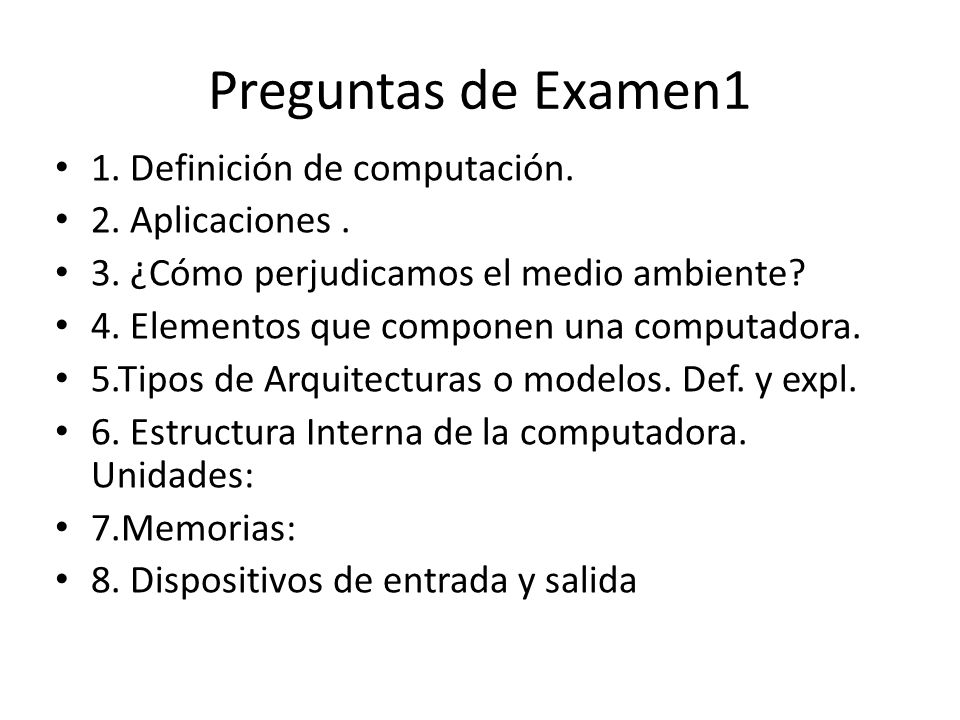 Preguntas de Examen1

• 1. Definición de computación.
• 2. Aplicaciones .
• 3. ¿Cómo perjudicamos el medio ambiente?
• 4. Elementos que componen una computadora.
• 5.Tipos de Arquitecturas o modelos. Def. y expl.
• 6. Estructura Interna de la computadora. Unidades:
• 7.Memorias:
• 8. Dispositivos de entrada y salida